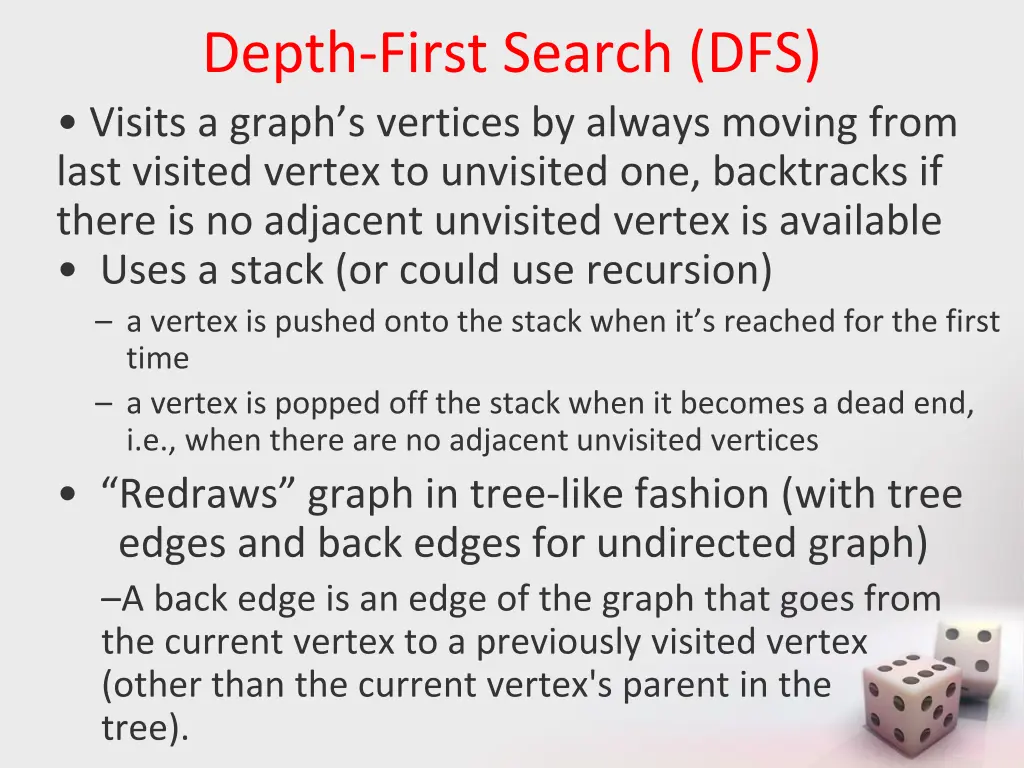 Depth-First Search (DFS)

• Visits a graph’s vertices by always moving from last visited vertex to unvisited one, backtracks if there is no adjacent unvisited vertex is available

• Uses a stack (or could use recursion)

– a vertex is pushed onto the stack when it’s reached for the first time

– a vertex is popped off the stack when it becomes a dead end, i.e., when there are no adjacent unvisited vertices

• “Redraws” graph in tree-like fashion (with tree edges and back edges for undirected graph)

–A back edge is an edge of the graph that goes from the current vertex to a previously visited vertex (other than the current vertex's parent in the tree).